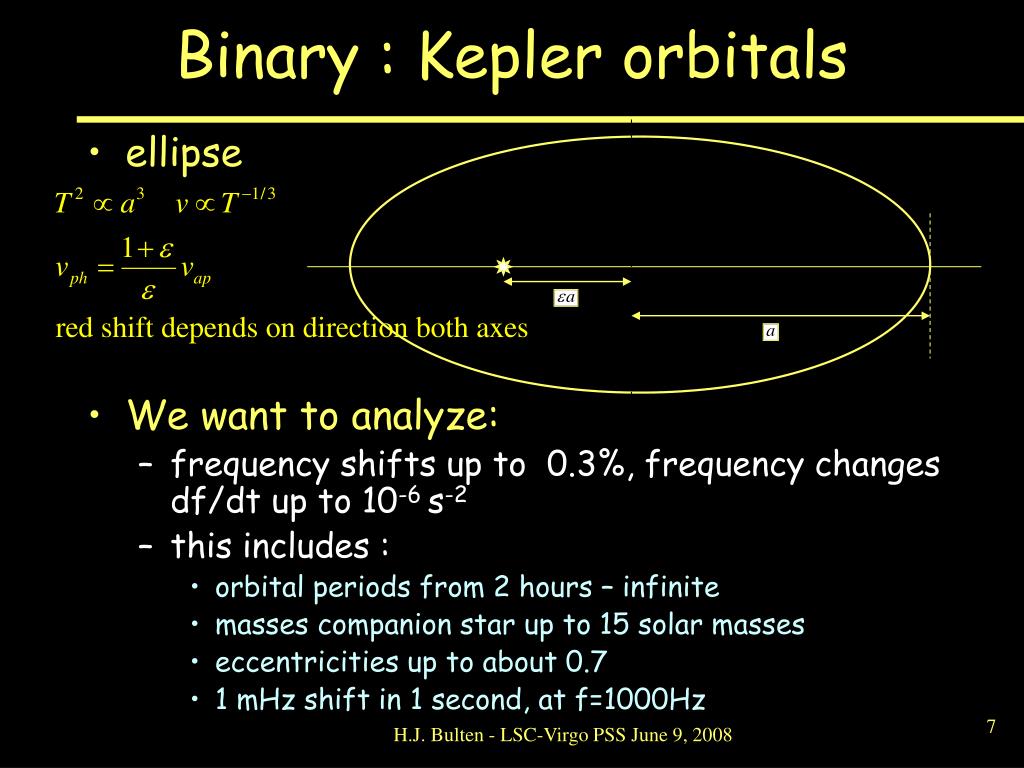 Binary : Kepler orbitals

• ellipse

$T^2 \propto a^3 \quad v \propto T^{-1/3}$

$v_{ph} = \frac{1+\varepsilon}{\varepsilon} v_{ap}$

red shift depends on direction both axes

$\varepsilon a$

$a$

• We want to analyze:
– frequency shifts up to 0.3%, frequency changes df/dt up to $10^{-6}$ $s^{-2}$
– this includes :
• orbital periods from 2 hours – infinite
• masses companion star up to 15 solar masses
• eccentricities up to about 0.7
• 1 mHz shift in 1 second, at f=1000Hz

H.J. Bulten - LSC-Virgo PSS June 9, 2008

7